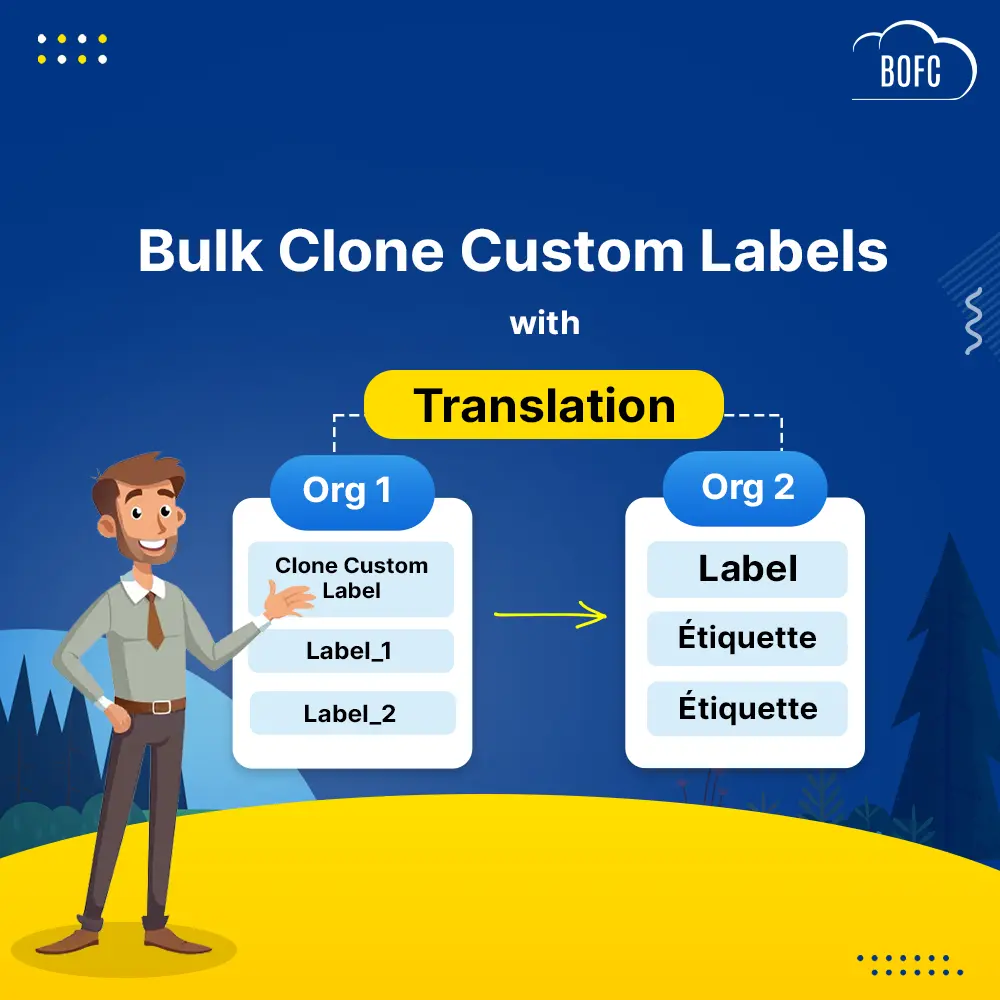 BOFC

Bulk Clone Custom Labels

with

Translation

Org 1

Clone Custom Label

Label_1

Label_2

Org 2

Label

Étiquette

Étiquette